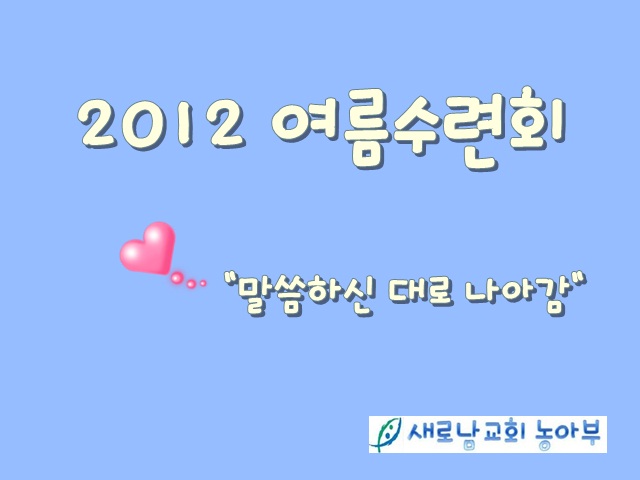 2012 여름수련회

"말씀하신 대로 나아감"

새로남교회 농아부